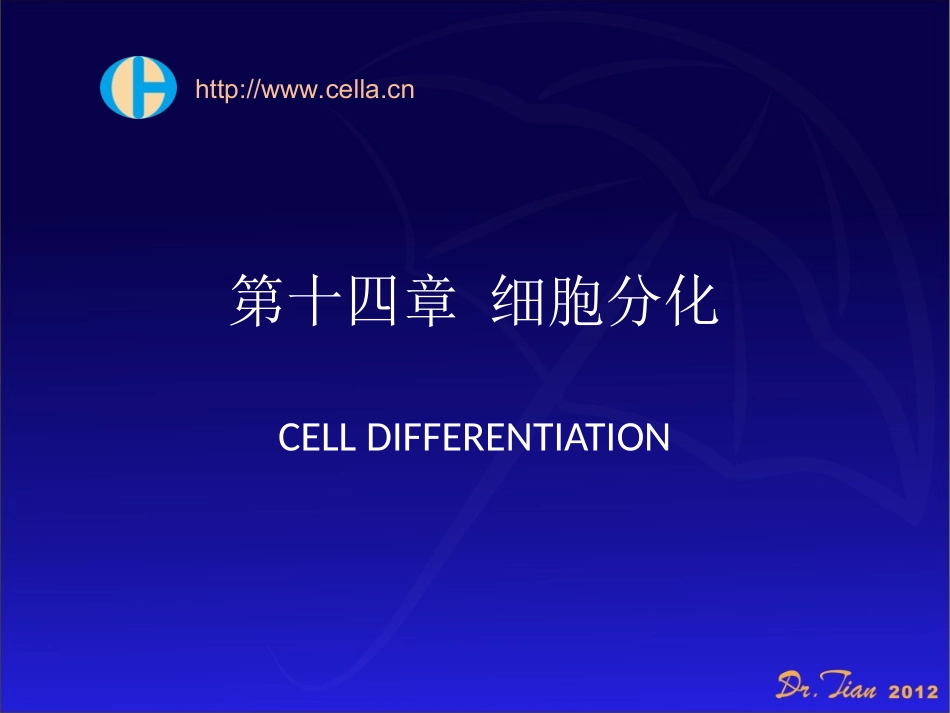 http://www.cella.cn

第十四章 细胞分化

CELL DIFFERENTIATION

Dr. Tian 2012